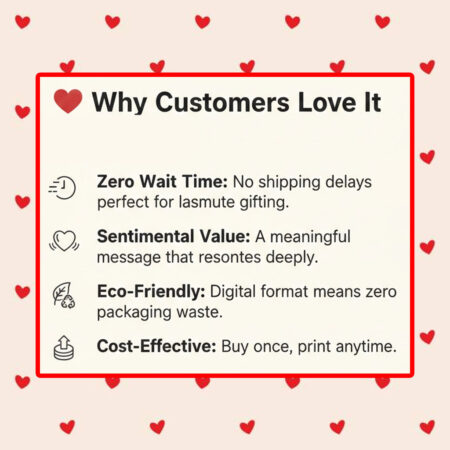 Why Customers Love It

Zero Wait Time: No shipping delays perfect for lasmute gifting.

Sentimental Value: A meaningful message that resontes deeply.

Eco-Friendly: Digital format means zero packaging waste.

Cost-Effective: Buy once, print anytime.